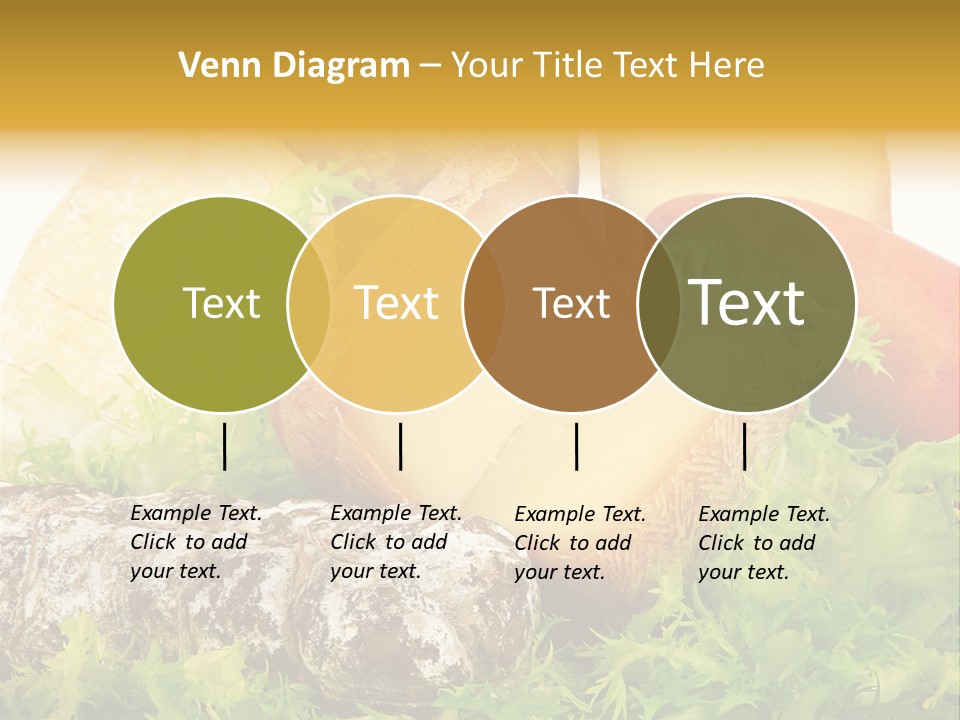 Venn Diagram – Your Title Text Here

Text

Text

Text

Text

Example Text. Click to add your text.

Example Text. Click to add your text.

Example Text. Click to add your text.

Example Text. Click to add your text.